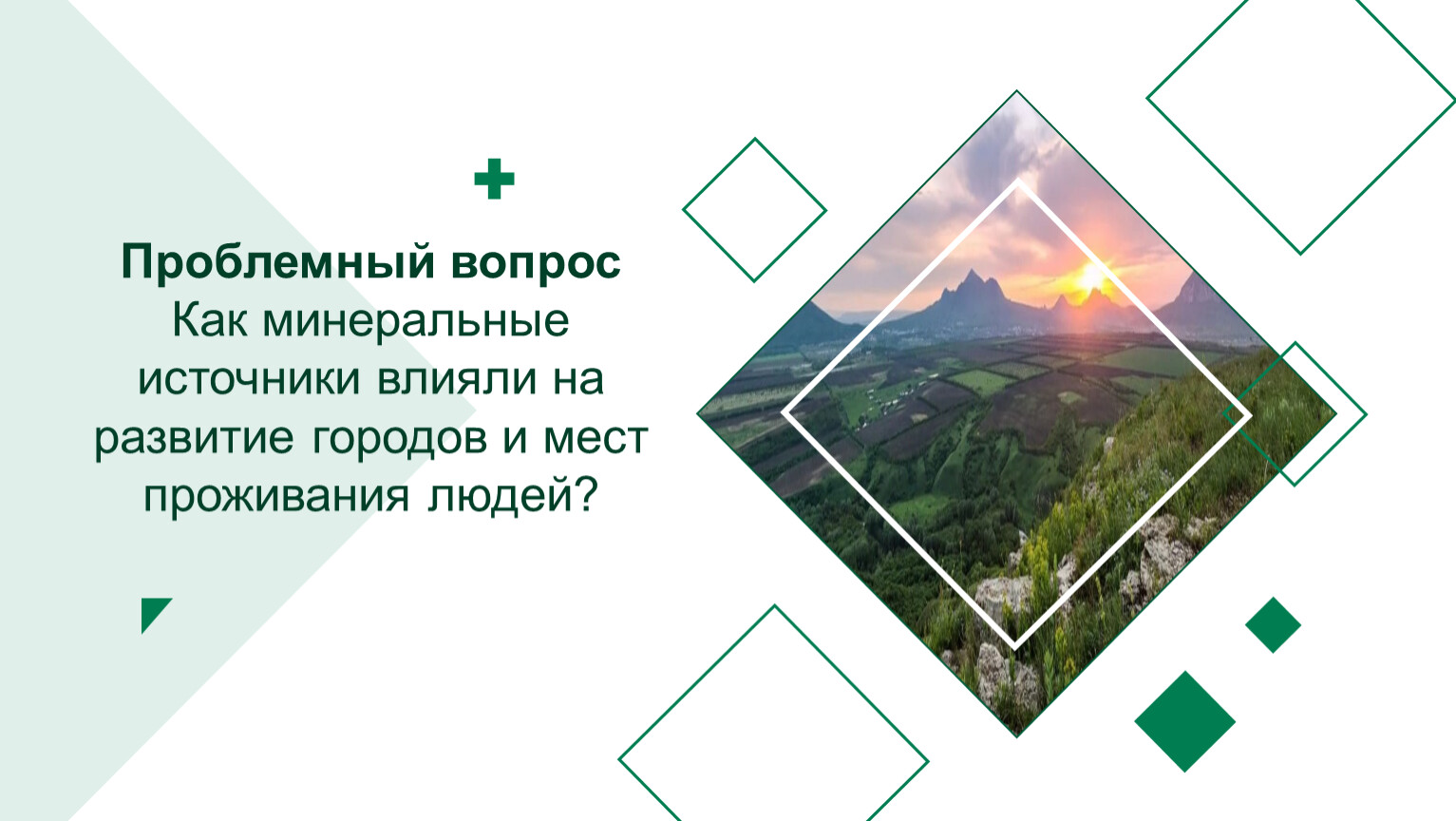 Проблемный вопрос
Как минеральные источники влияли на развитие городов и мест проживания людей?